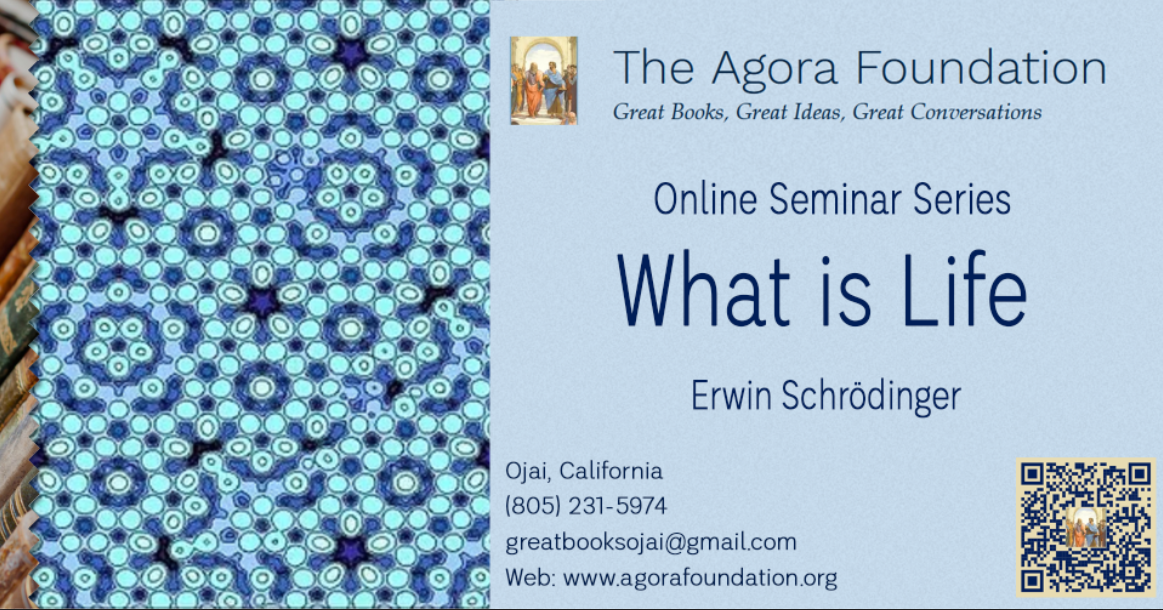 The Agora Foundation
Great Books, Great Ideas, Great Conversations

Online Seminar Series
What is Life
Erwin Schrödinger

Ojai, California
(805) 231-5974
greatbooksojai@gmail.com
Web: www.agorafoundation.org